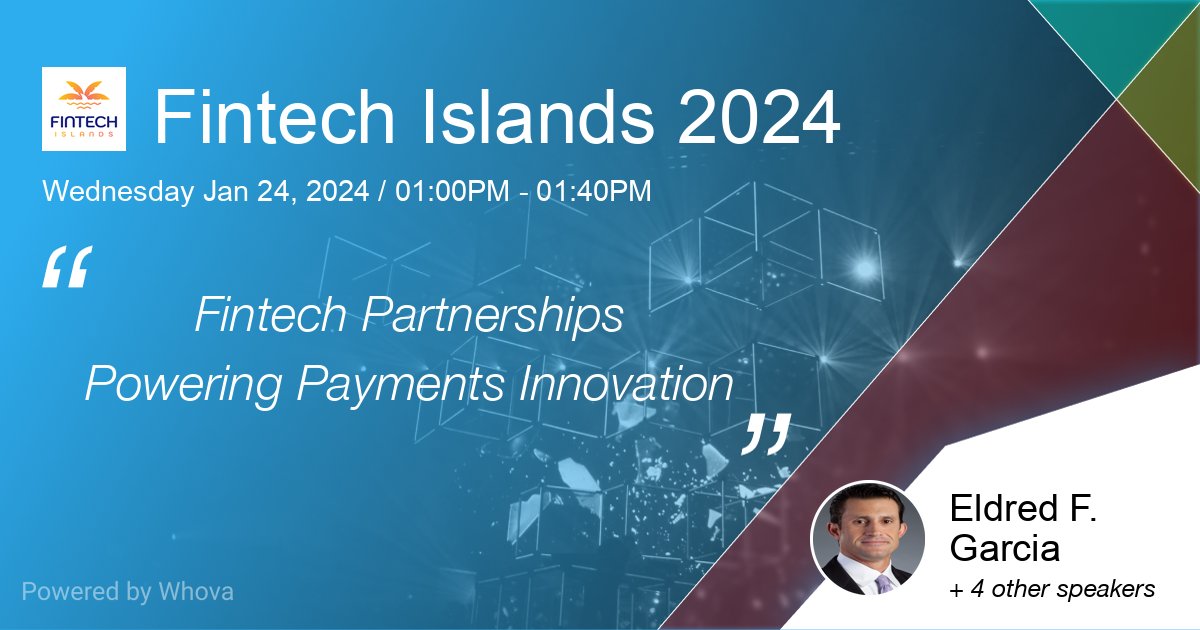 FINTECH ISLANDS

Fintech Islands 2024

Wednesday Jan 24, 2024 / 01:00PM - 01:40PM

“ Fintech Partnerships Powering Payments Innovation ”

Eldred F. Garcia

+ 4 other speakers

Powered by Whova